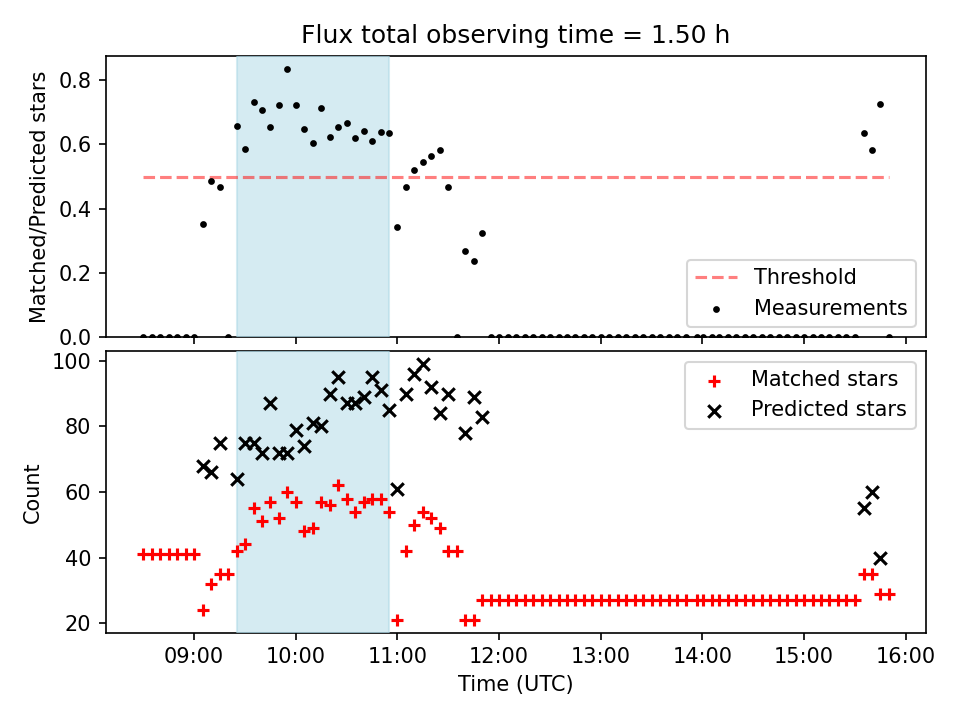 Flux total observing time = 1.50 h

Matched/Predicted stars

0.8
0.6
0.4
0.2
0.0

Threshold
Measurements

Count

100
80
60
40
20

Matched stars
Predicted stars

09:00 10:00 11:00 12:00 13:00 14:00 15:00 16:00

Time (UTC)